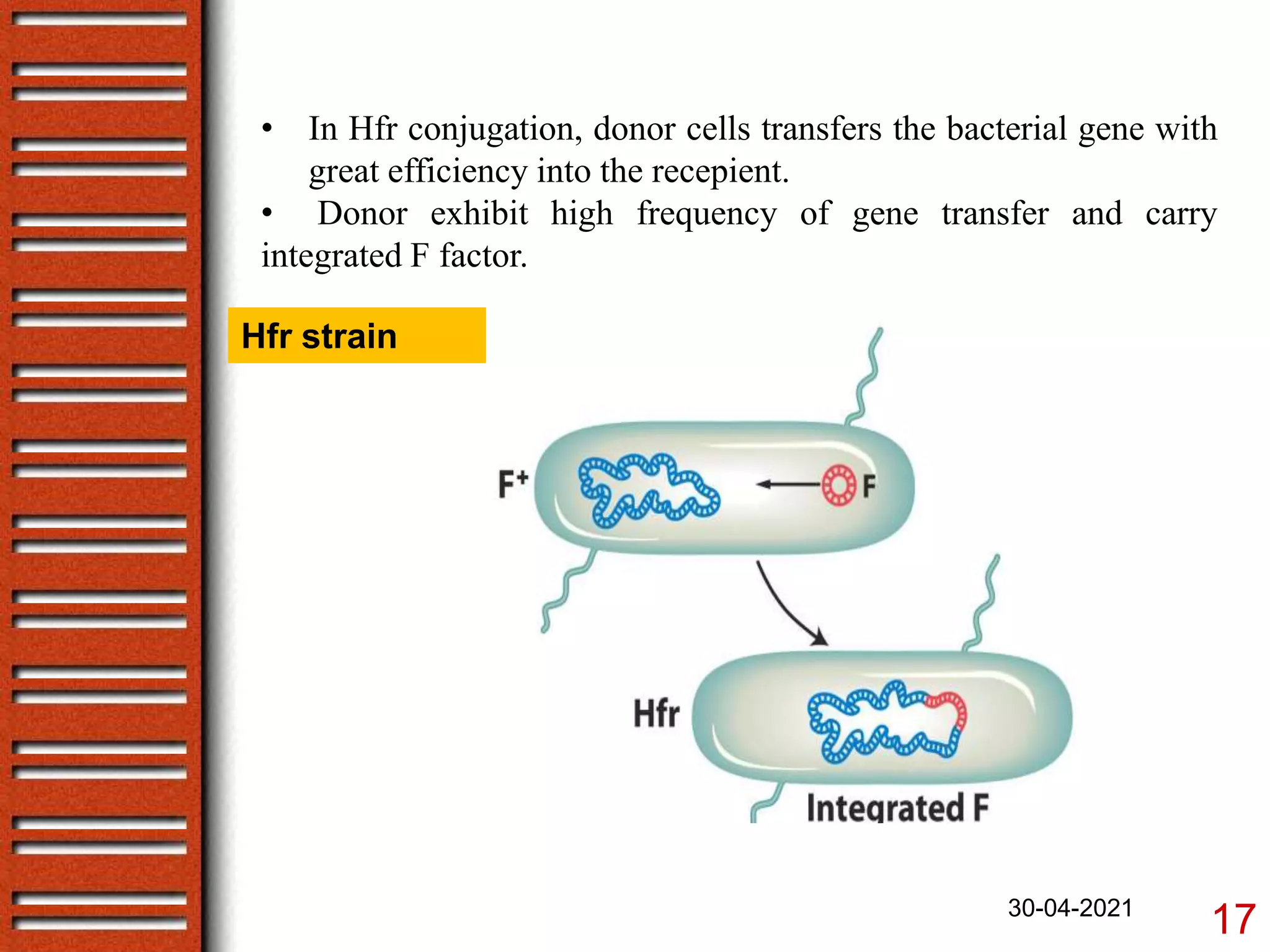 • In Hfr conjugation, donor cells transfers the bacterial gene with great efficiency into the recepient.

• Donor exhibit high frequency of gene transfer and carry integrated F factor.

Hfr strain

$F^+$

F

Hfr

Integrated F

30-04-2021

17